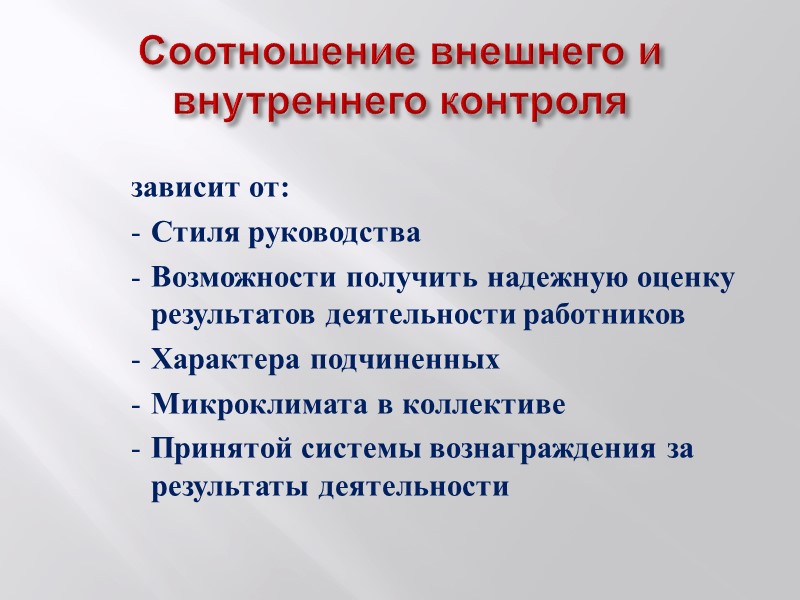 Соотношение внешнего и внутреннего контроля

зависит от:

- Стиля руководства
- Возможности получить надежную оценку результатов деятельности работников
- Характера подчиненных
- Микроклимата в коллективе
- Принятой системы вознаграждения за результаты деятельности